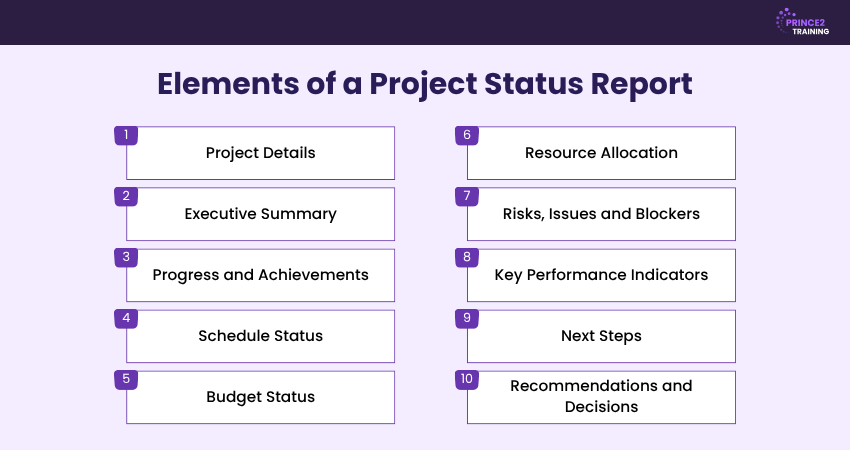 PRINCE2 TRAINING

Elements of a Project Status Report

1 Project Details

2 Executive Summary

3 Progress and Achievements

4 Schedule Status

5 Budget Status

6 Resource Allocation

7 Risks, Issues and Blockers

8 Key Performance Indicators

9 Next Steps

10 Recommendations and Decisions